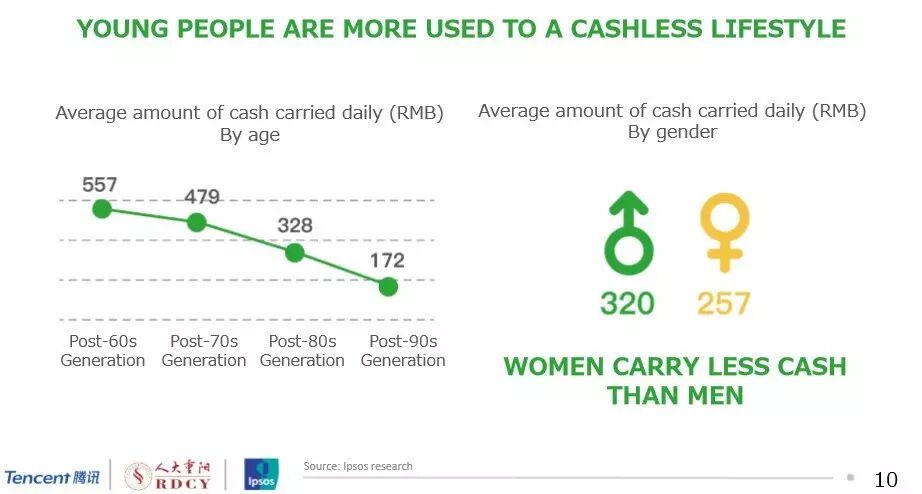 YOUNG PEOPLE ARE MORE USED TO A CASHLESS LIFESTYLE

Average amount of cash carried daily (RMB)
By age

557
479
328
172

Post-60s Generation
Post-70s Generation
Post-80s Generation
Post-90s Generation

Average amount of cash carried daily (RMB)
By gender

320
257

WOMEN CARRY LESS CASH THAN MEN

Tencent 腾讯
人大重阳
RDCY
Ipsos
Source: Ipsos research
10